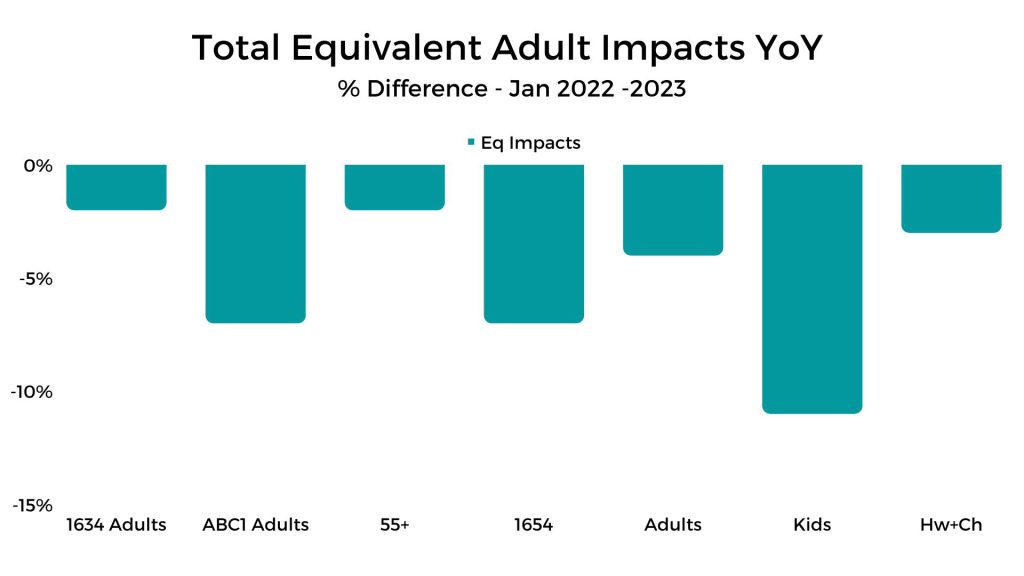 Total Equivalent Adult Impacts YoY

% Difference - Jan 2022 -2023

Eq Impacts

0%

-5%

-10%

-15%

1634 Adults

ABC1 Adults

55+

1654

Adults

Kids

Hw+Ch